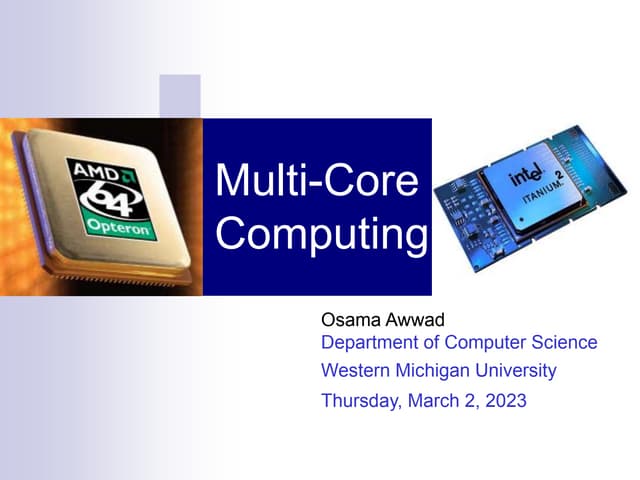 AMD
64
Opteron

Multi-Core Computing

intel
ITANIUM 2

Osama Awwad
Department of Computer Science
Western Michigan University
Thursday, March 2, 2023